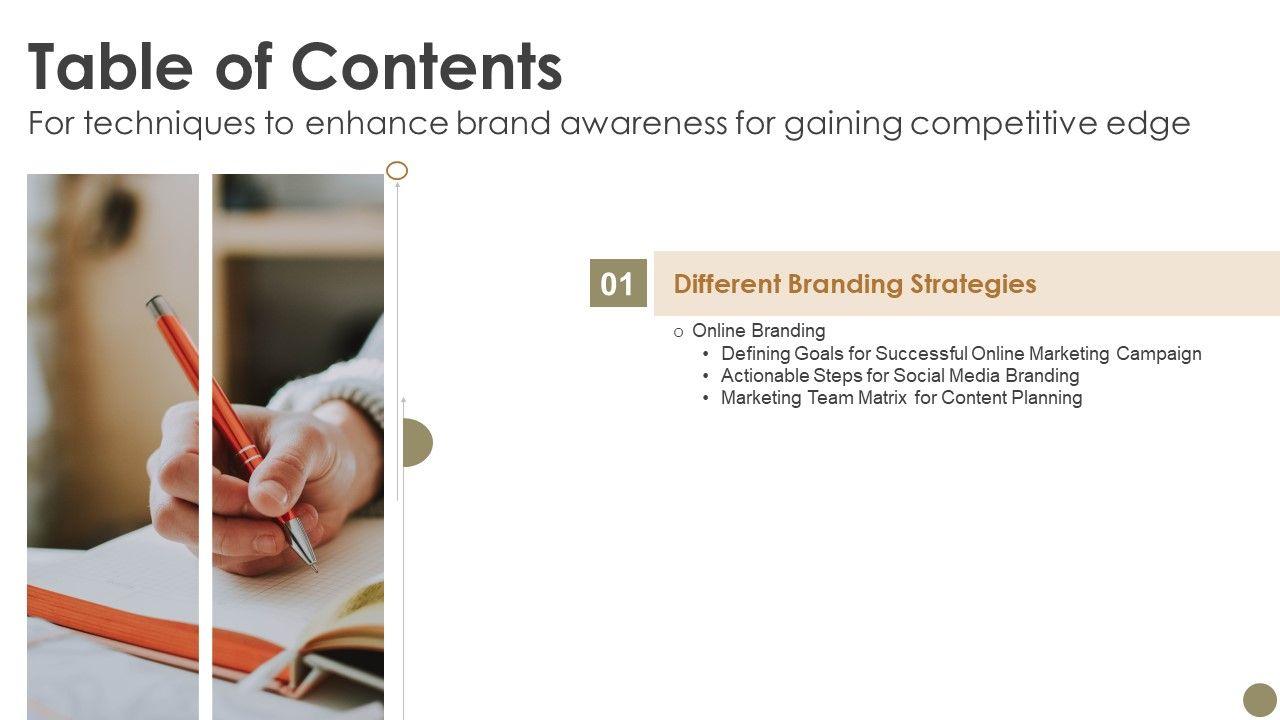 Table of Contents
For techniques to enhance brand awareness for gaining competitive edge

01 Different Branding Strategies

o Online Branding
• Defining Goals for Successful Online Marketing Campaign
• Actionable Steps for Social Media Branding
• Marketing Team Matrix for Content Planning